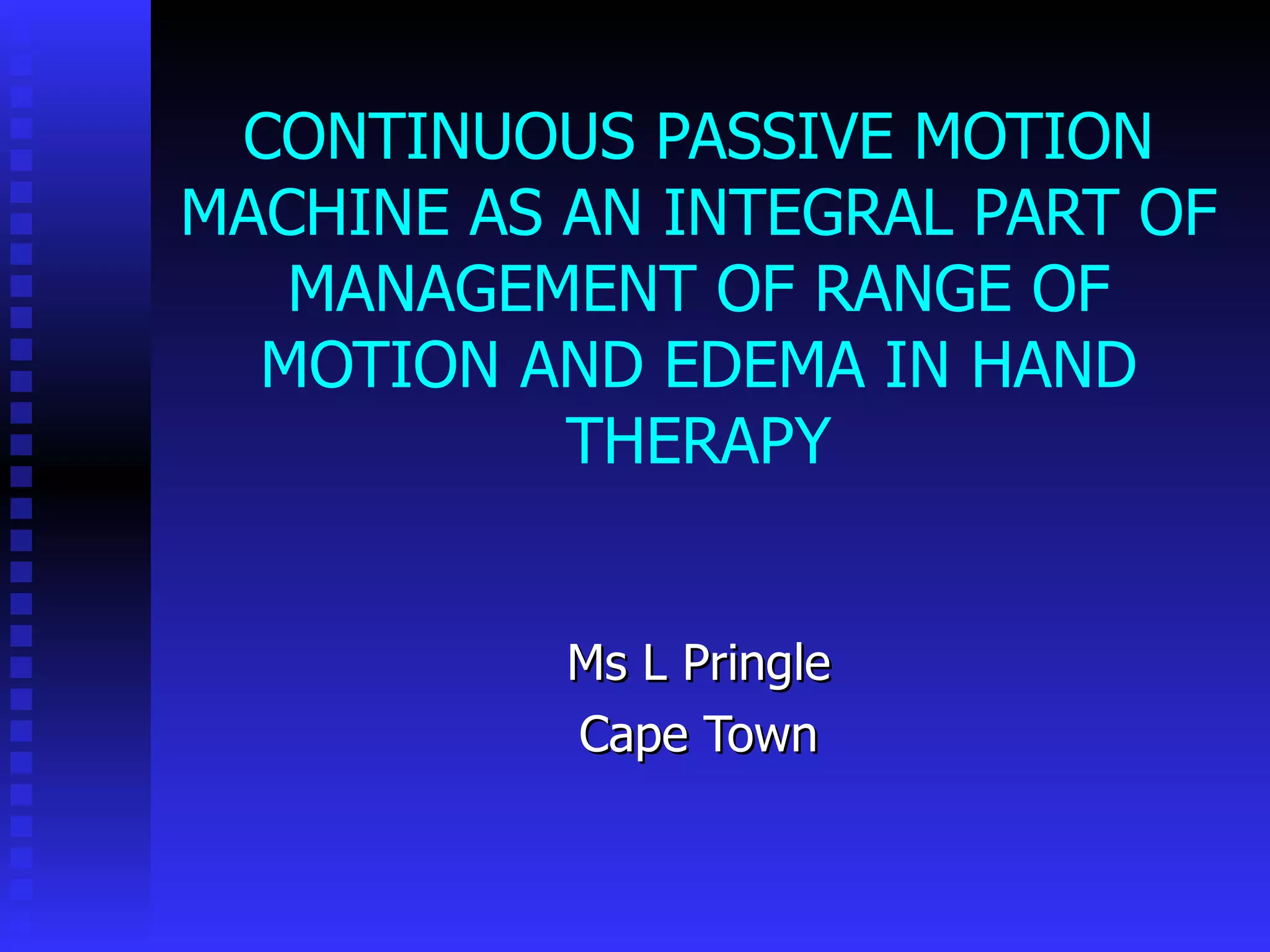 CONTINUOUS PASSIVE MOTION MACHINE AS AN INTEGRAL PART OF MANAGEMENT OF RANGE OF MOTION AND EDEMA IN HAND THERAPY

Ms L Pringle
Cape Town